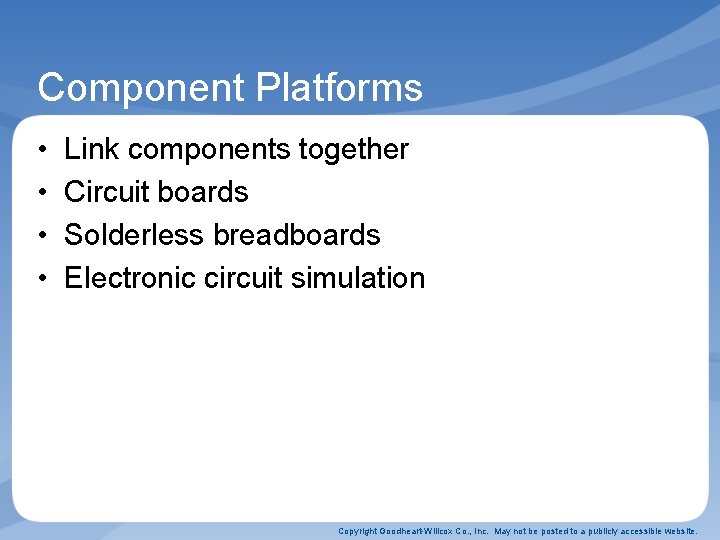 Component Platforms

• Link components together
• Circuit boards
• Solderless breadboards
• Electronic circuit simulation

Copyright Goodheart-Willcox Co., Inc. May not be posted to a publicly accessible website.